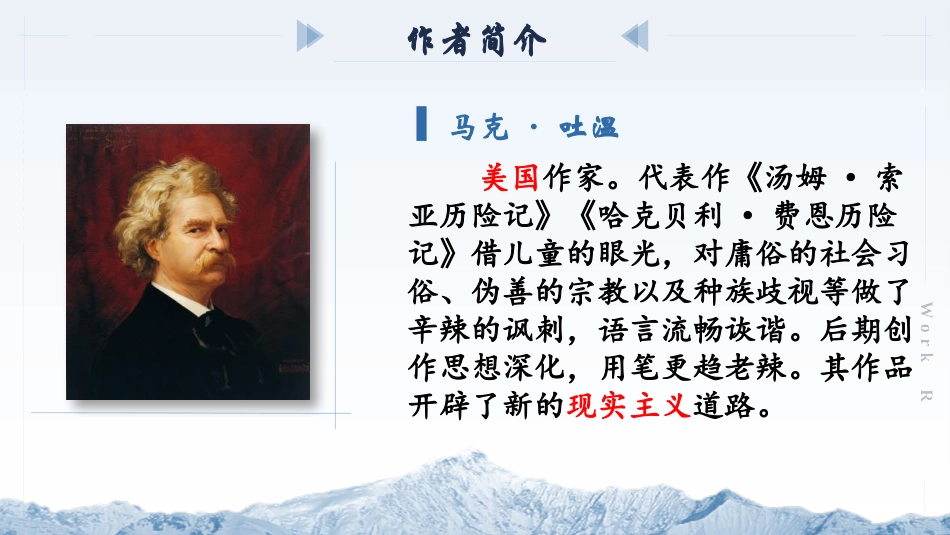 作者简介

马克 · 吐温

美国作家。代表作《汤姆 · 索亚历险记》《哈克贝利 · 费恩历险记》借儿童的眼光，对庸俗的社会习俗、伪善的宗教以及种族歧视等做了辛辣的讽刺，语言流畅诙谐。后期创作思想深化，用笔更趋老辣。其作品开辟了新的现实主义道路。

Work R